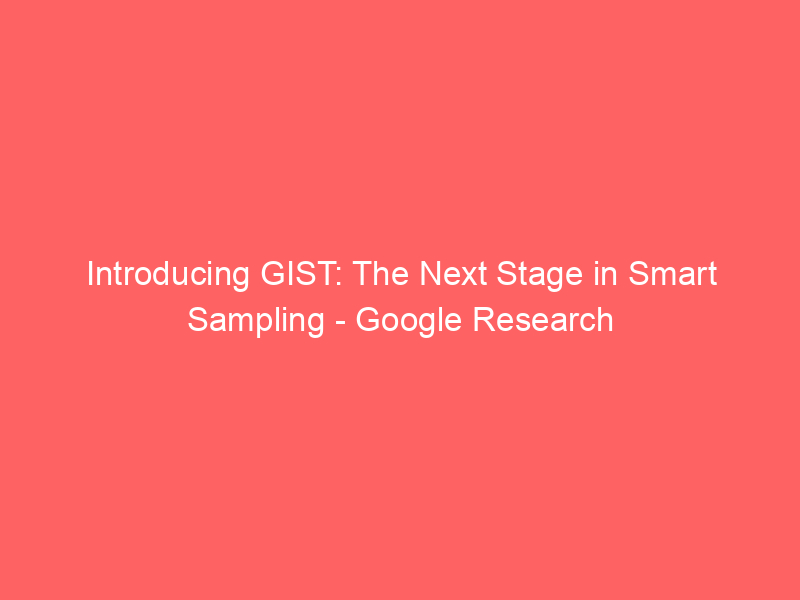 Introducing GIST: The Next Stage in Smart Sampling - Google Research